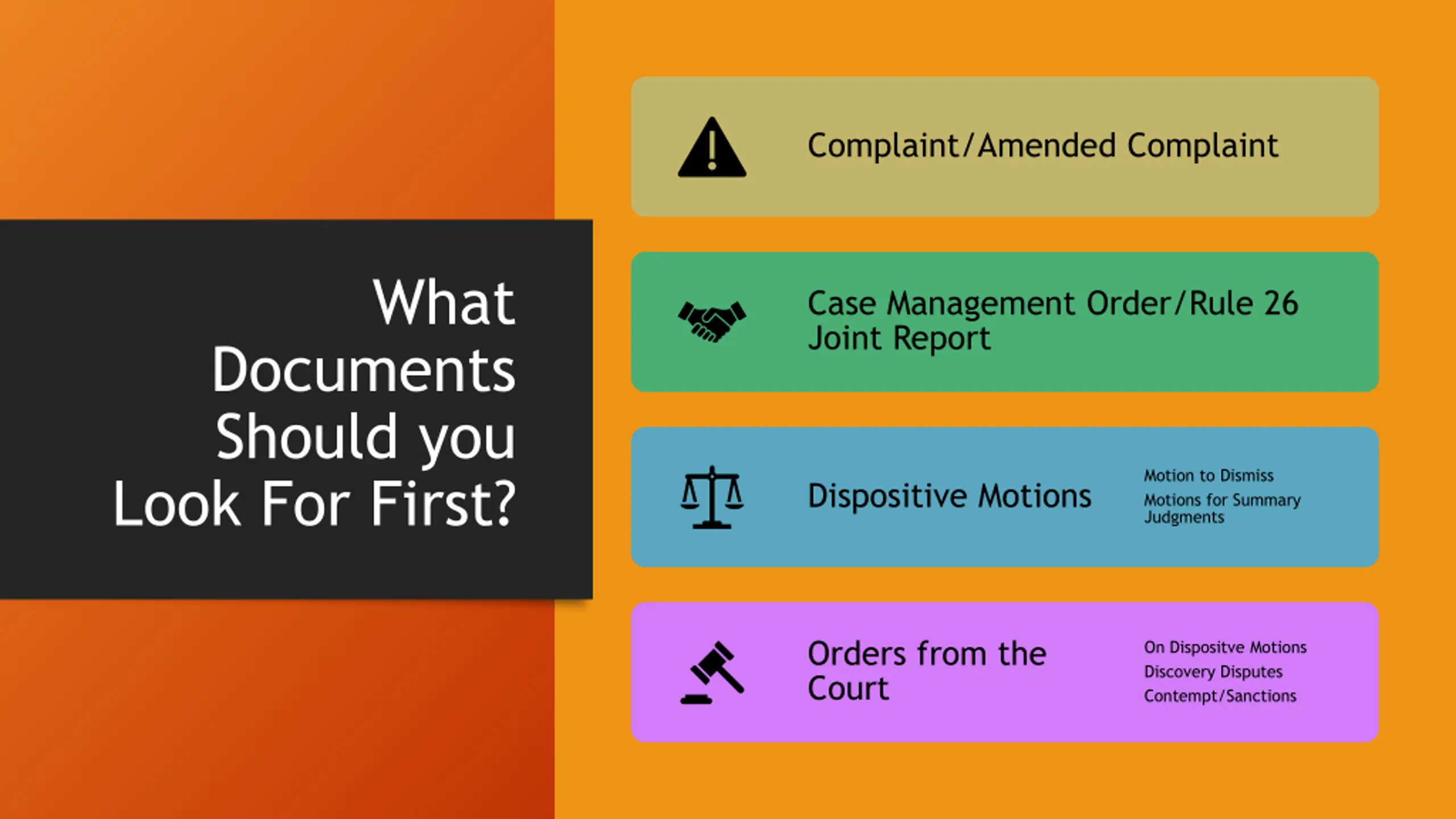 What Documents Should you Look For First?

Complaint/Amended Complaint

Case Management Order/Rule 26 Joint Report

Dispositive Motions

Motion to Dismiss

Motions for Summary Judgments

Orders from the Court

On Dispositve Motions

Discovery Disputes

Contempt/Sanctions